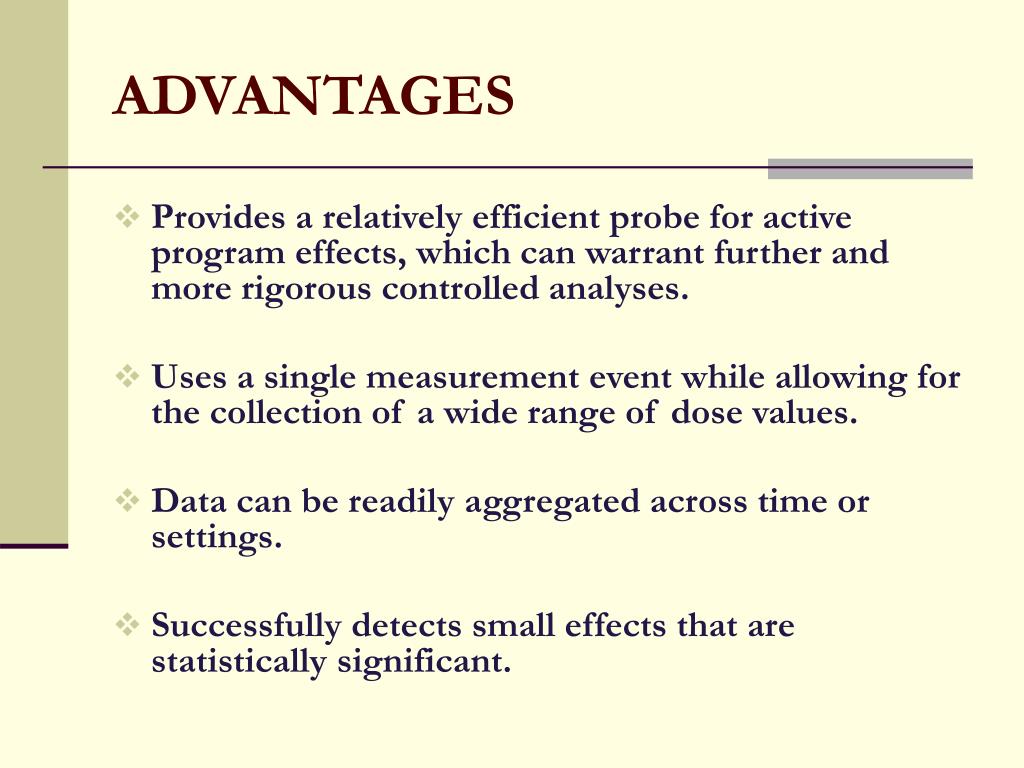 ADVANTAGES

❖ Provides a relatively efficient probe for active program effects, which can warrant further and more rigorous controlled analyses.

❖ Uses a single measurement event while allowing for the collection of a wide range of dose values.

❖ Data can be readily aggregated across time or settings.

❖ Successfully detects small effects that are statistically significant.